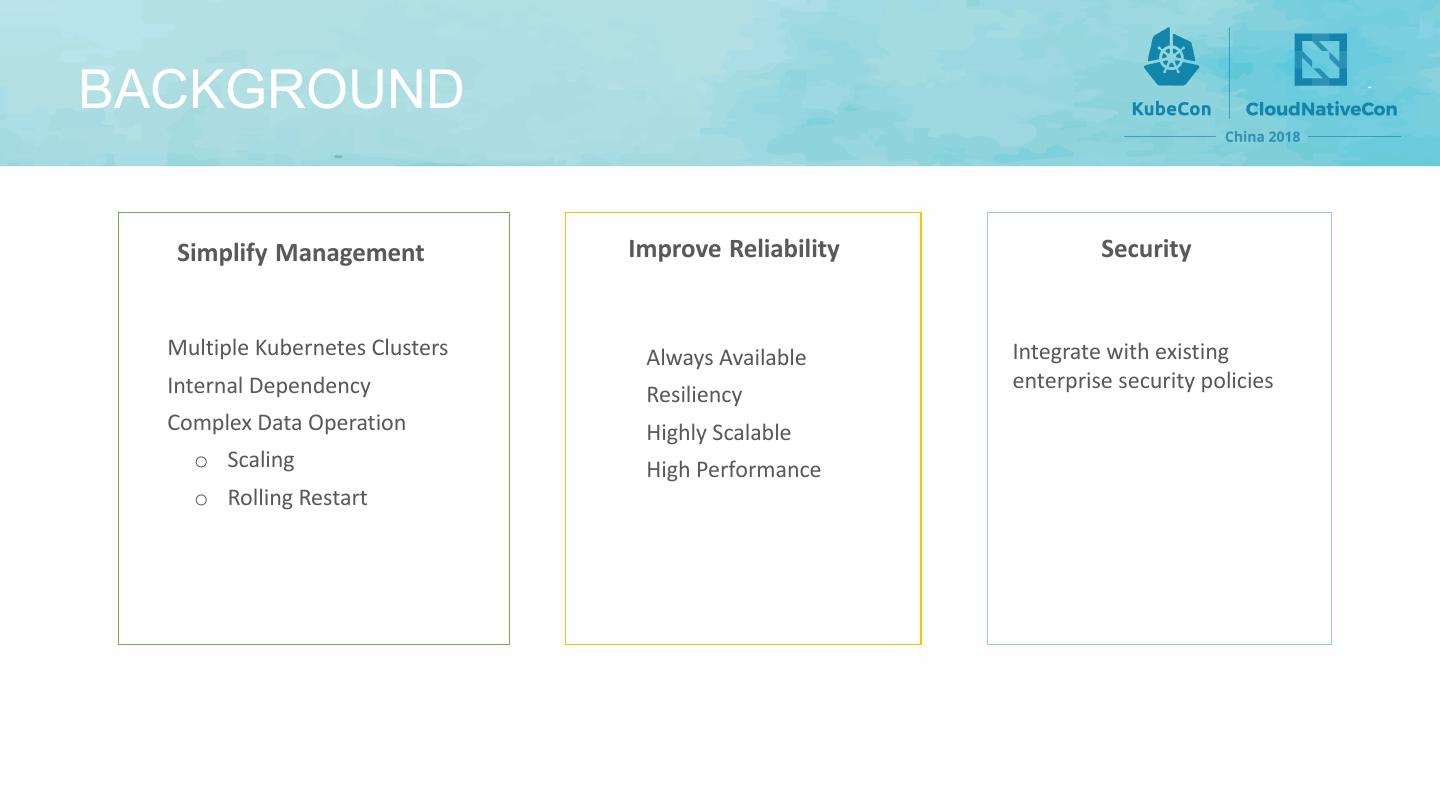 BACKGROUND

KubeCon CloudNativeCon China 2018

Simplify Management

Multiple Kubernetes Clusters
Internal Dependency
Complex Data Operation
○ Scaling
○ Rolling Restart

Improve Reliability

Always Available
Resiliency
Highly Scalable
High Performance

Security

Integrate with existing enterprise security policies